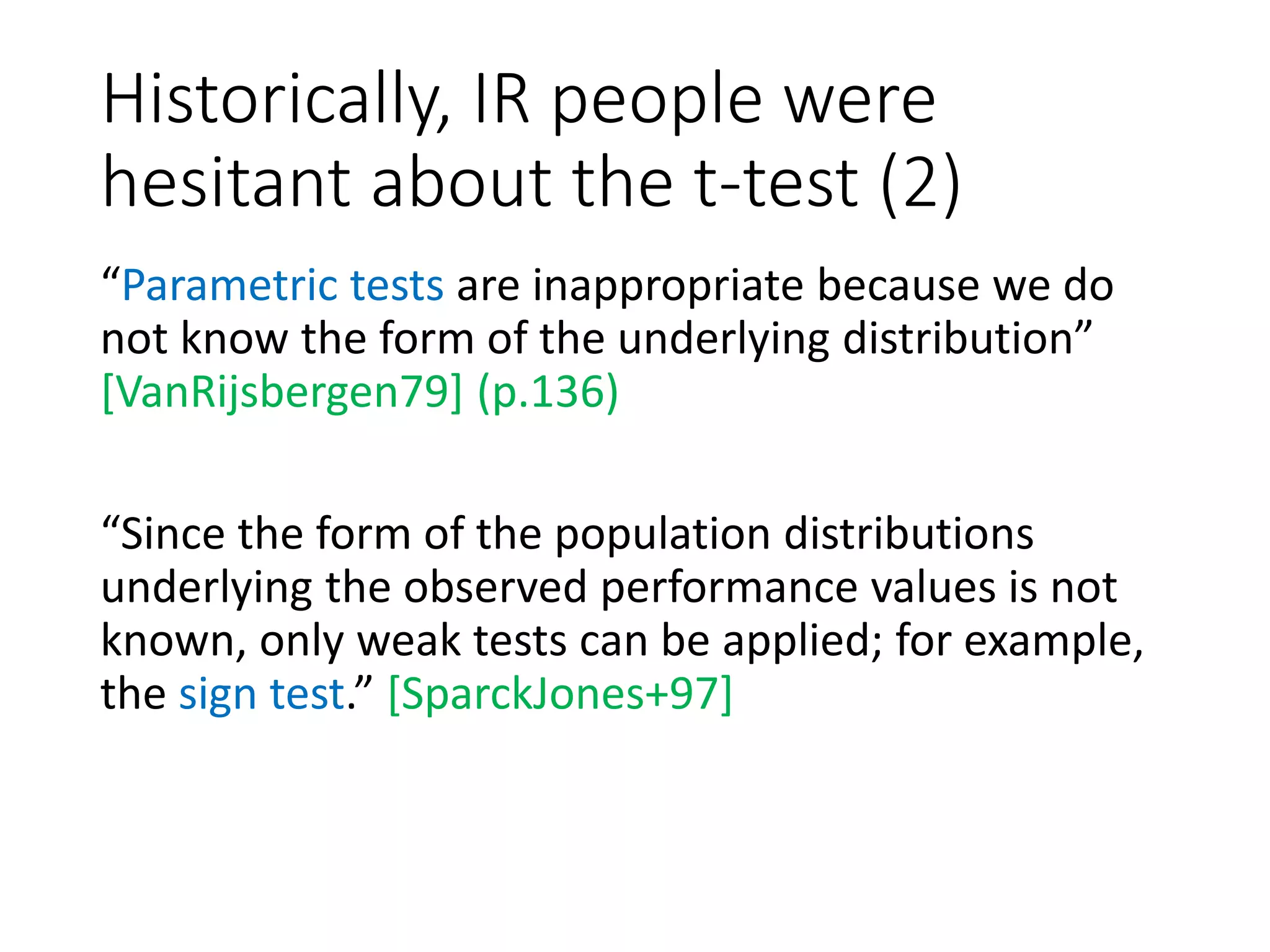 Historically, IR people were hesitant about the t-test (2)

“Parametric tests are inappropriate because we do not know the form of the underlying distribution” [VanRijsbergen79] (p.136)

“Since the form of the population distributions underlying the observed performance values is not known, only weak tests can be applied; for example, the sign test.” [SparckJones+97]